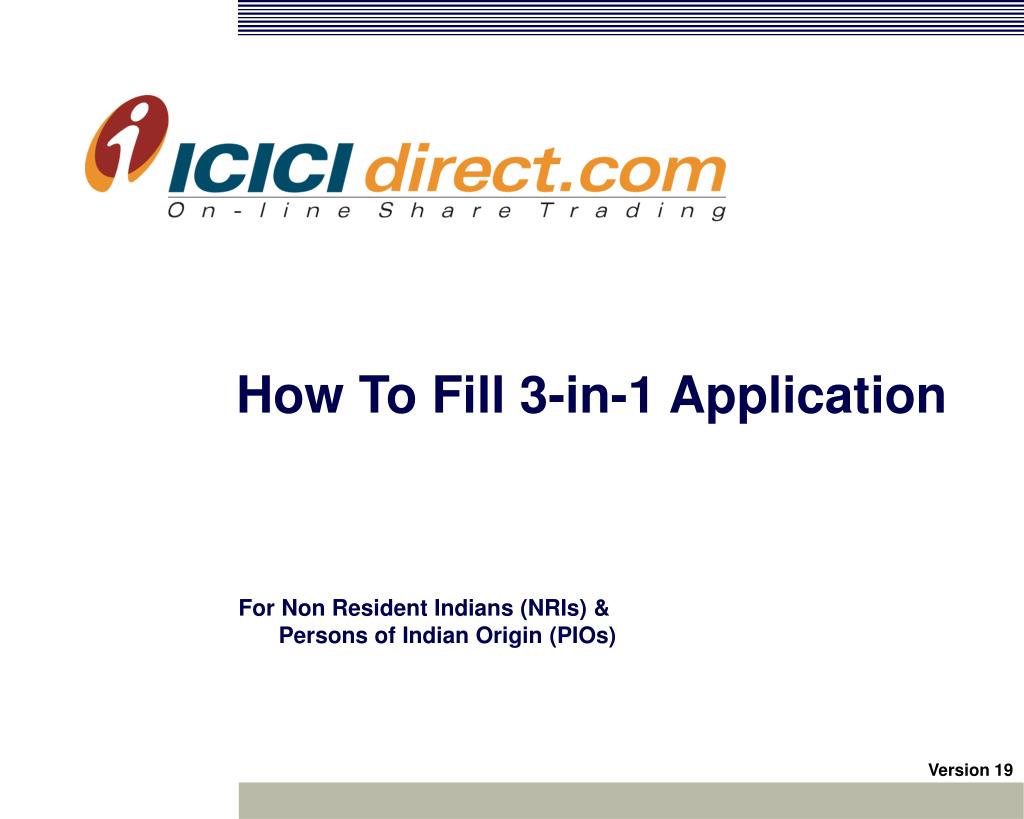 ICICI direct.com
On-line Share Trading

How To Fill 3-in-1 Application

For Non Resident Indians (NRIs) &
Persons of Indian Origin (PIOs)

Version 19